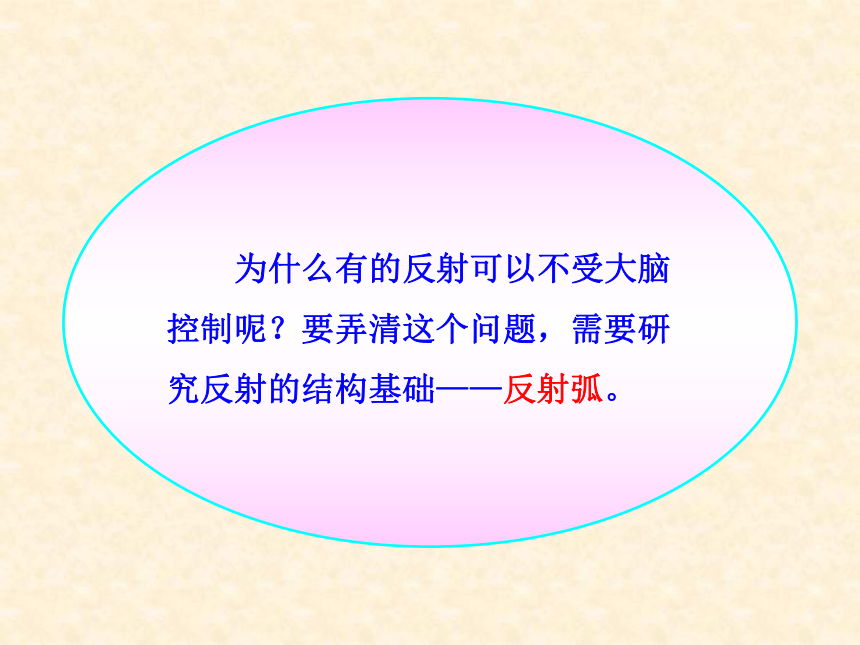 为什么有的反射可以不受大脑控制呢？要弄清这个问题，需要研究反射的结构基础——反射弧。